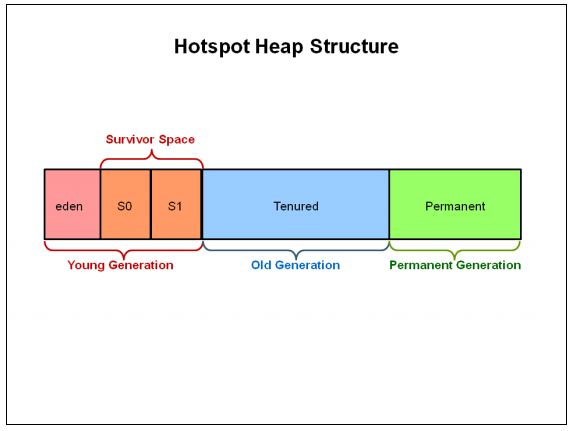 Hotspot Heap Structure

Survivor Space

eden

S0

S1

Tenured

Permanent

Young Generation

Old Generation

Permanent Generation